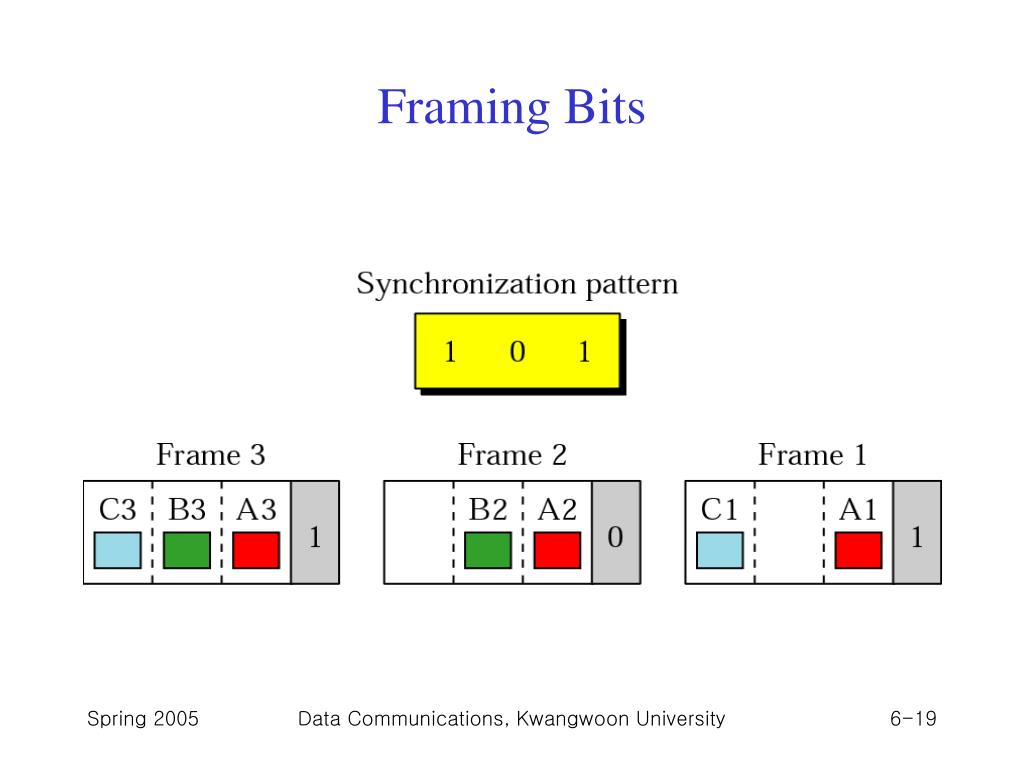 Framing Bits

Synchronization pattern

1 0 1

Frame 3

C3 B3 A3 1

Frame 2

B2 A2 0

Frame 1

C1 A1 1

Spring 2005

Data Communications, Kwangwoon University

6-19